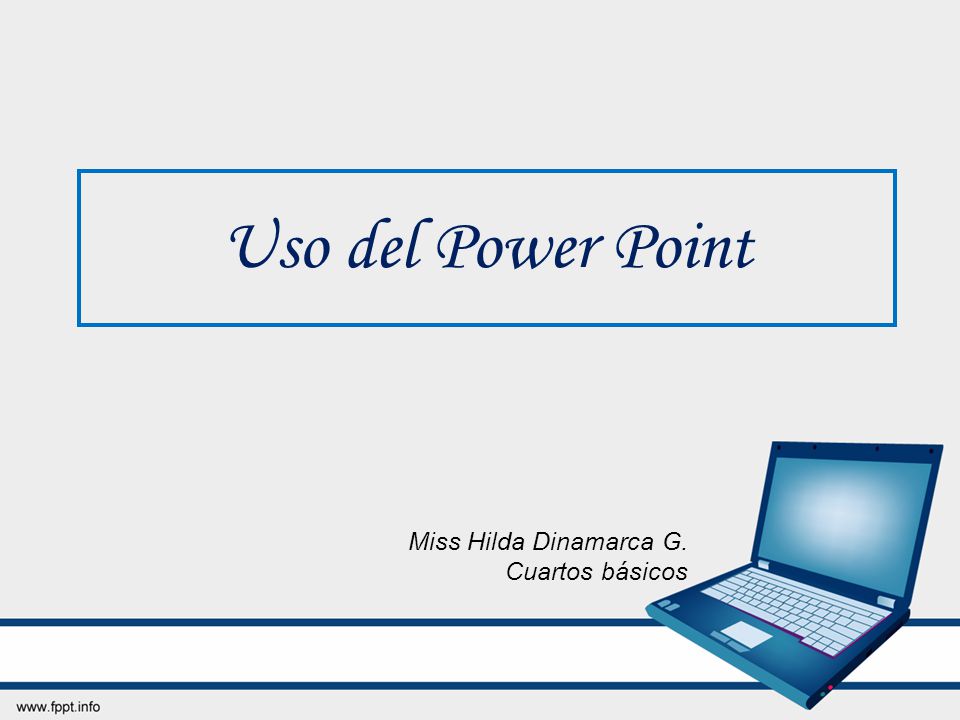 Uso del Power Point

Miss Hilda Dinamarca G.
Cuartos básicos

www.fppt.info